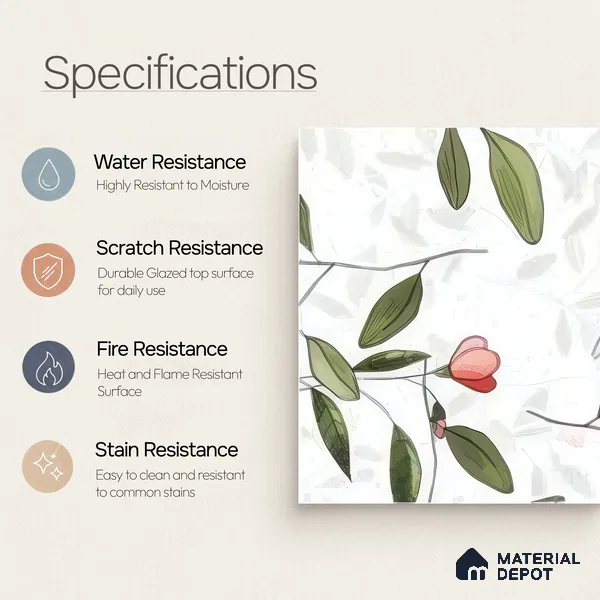 Specifications

Water Resistance
Highly Resistant to Moisture

Scratch Resistance
Durable Glazed top surface for daily use

Fire Resistance
Heat and Flame Resistant Surface

Stain Resistance
Easy to clean and resistant to common stains

MATERIAL DEPOT